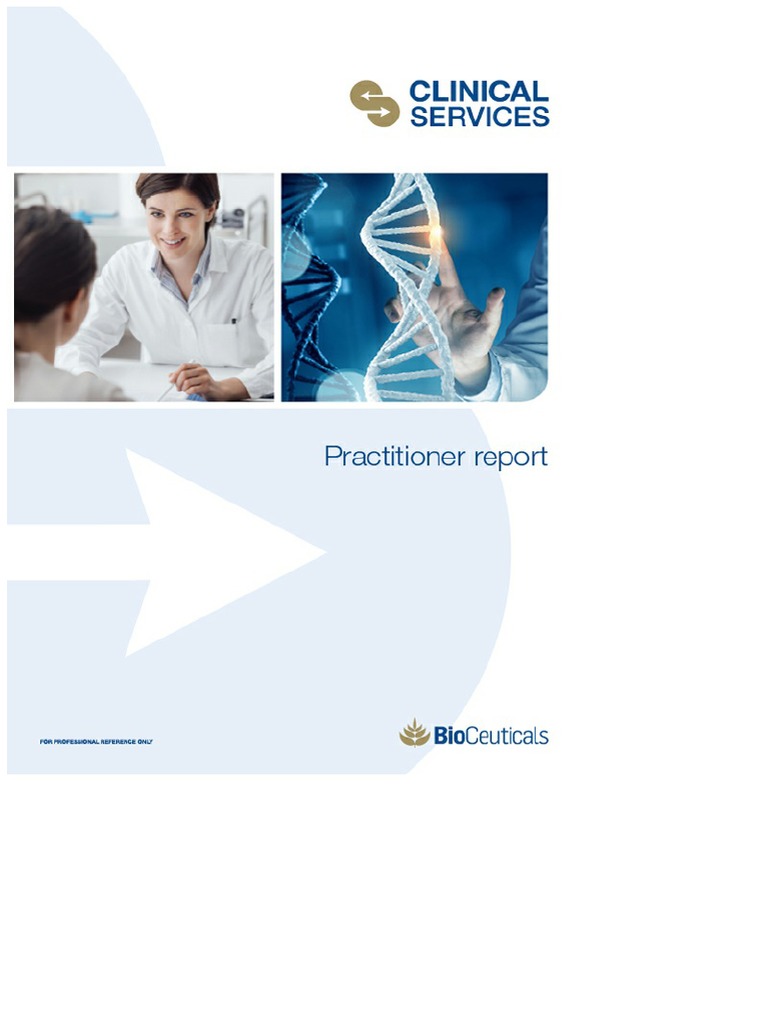 CLINICAL SERVICES

Practitioner report

FOR PROFESSIONAL REFERENCE ONLY

BioCeuticals